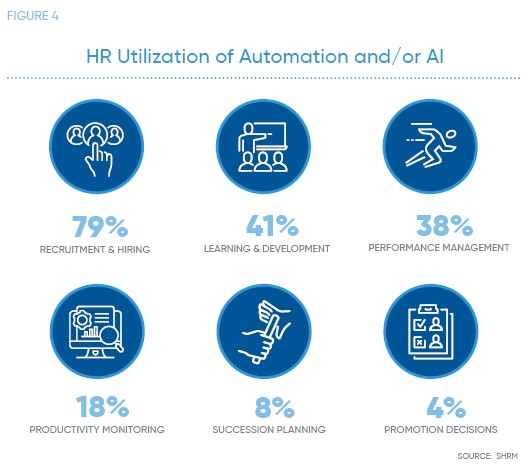 FIGURE 4

HR Utilization of Automation and/or AI

79%
RECRUITMENT & HIRING

41%
LEARNING & DEVELOPMENT

38%
PERFORMANCE MANAGEMENT

18%
PRODUCTIVITY MONITORING

8%
SUCCESSION PLANNING

4%
PROMOTION DECISIONS

SOURCE: SHRM